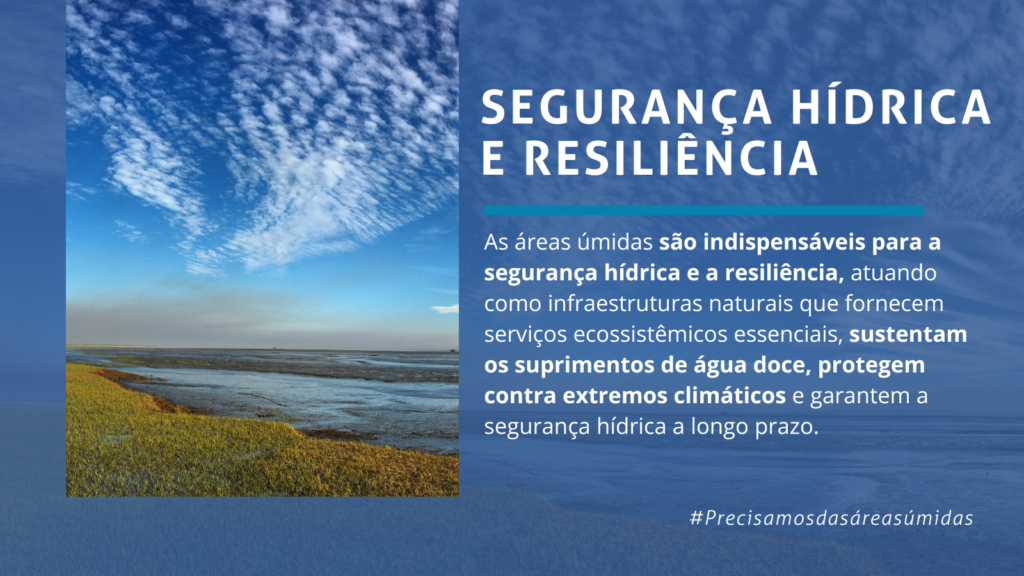 SEGURANÇA HÍDRICA E RESILIÊNCIA

As áreas úmidas são indispensáveis para a segurança hídrica e a resiliência, atuando como infraestruturas naturais que fornecem serviços ecossistêmicos essenciais, sustentam os suprimentos de água doce, protegem contra extremos climáticos e garantem a segurança hídrica a longo prazo.

#Precisamosdasáreasúmidas